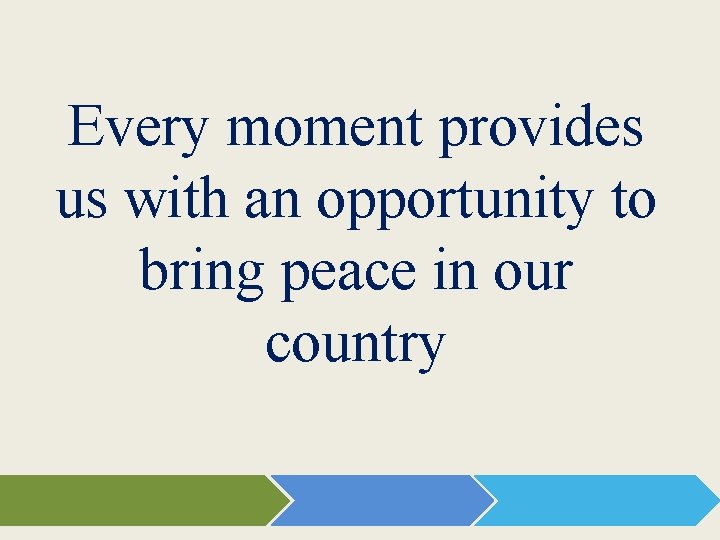 Every moment provides us with an opportunity to bring peace in our country